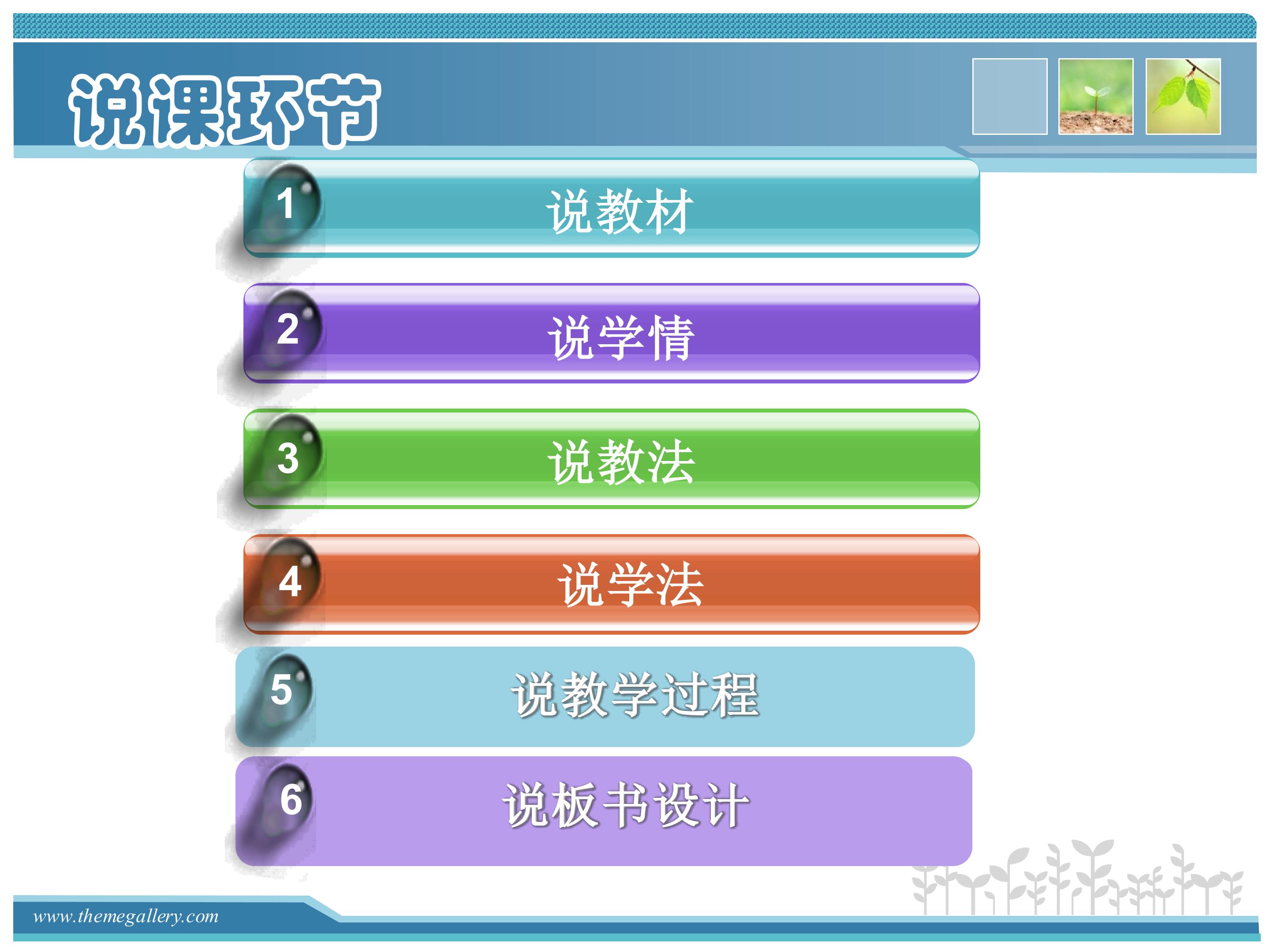 说课环节

1 说教材

2 说学情

3 说教法

4 说学法

5 说教学过程

6 说板书设计

www.themegallery.com